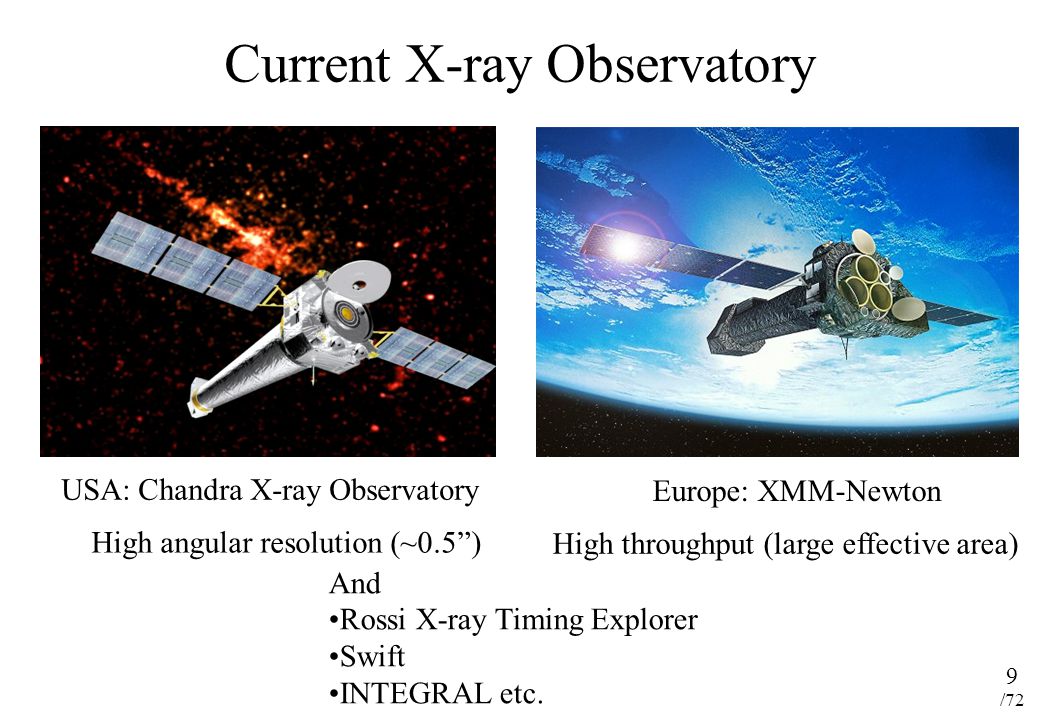 Current X-ray Observatory

USA: Chandra X-ray Observatory

High angular resolution (~0.5”)

Europe: XMM-Newton

High throughput (large effective area)

And
•Rossi X-ray Timing Explorer
•Swift
•INTEGRAL etc.

9
/72